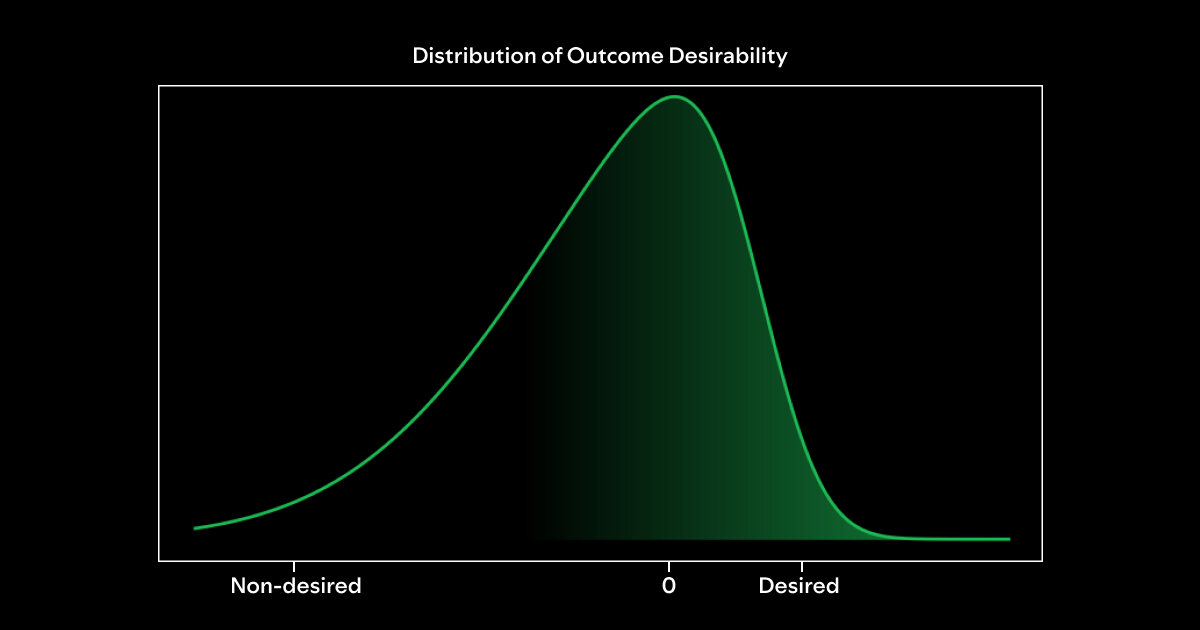 Distribution of Outcome Desirability

Non-desired

0

Desired